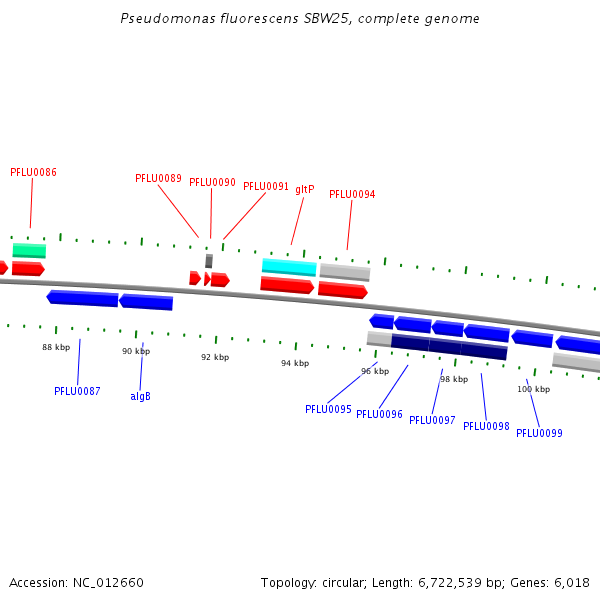 Pseudomonas fluorescens SBW25, complete genome

PFLU0086

PFLU0089

PFLU0090

PFLU0091

gltP

PFLU0094

88 kbp

90 kbp

92 kbp

94 kbp

96 kbp

98 kbp

100 kbp

PFLU0087

algB

PFLU0095

PFLU0096

PFLU0097

PFLU0098

PFLU0099

Accession: NC_012660

Topology: circular; Length: 6,722,539 bp; Genes: 6,018